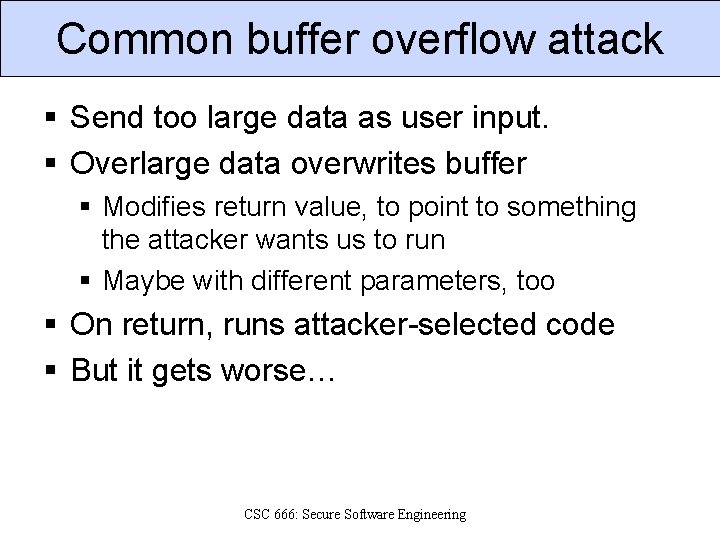 Common buffer overflow attack

▪ Send too large data as user input.
▪ Overlarge data overwrites buffer
  ▪ Modifies return value, to point to something the attacker wants us to run
  ▪ Maybe with different parameters, too
▪ On return, runs attacker-selected code
▪ But it gets worse…

CSC 666: Secure Software Engineering